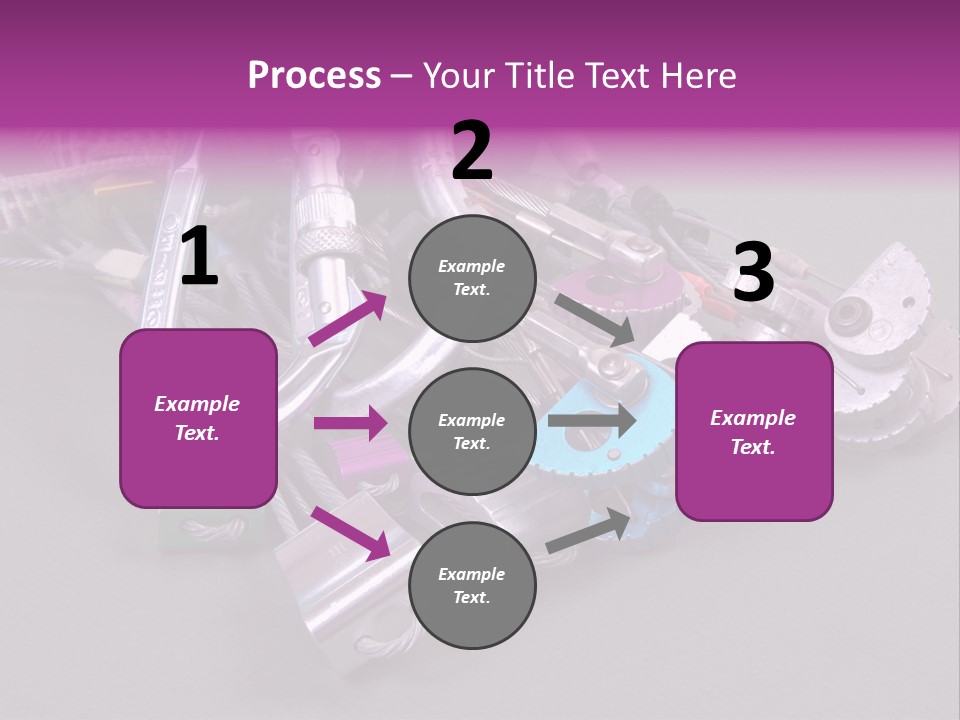 Process – Your Title Text Here

1

Example Text.

2

Example Text.

Example Text.

Example Text.

3

Example Text.